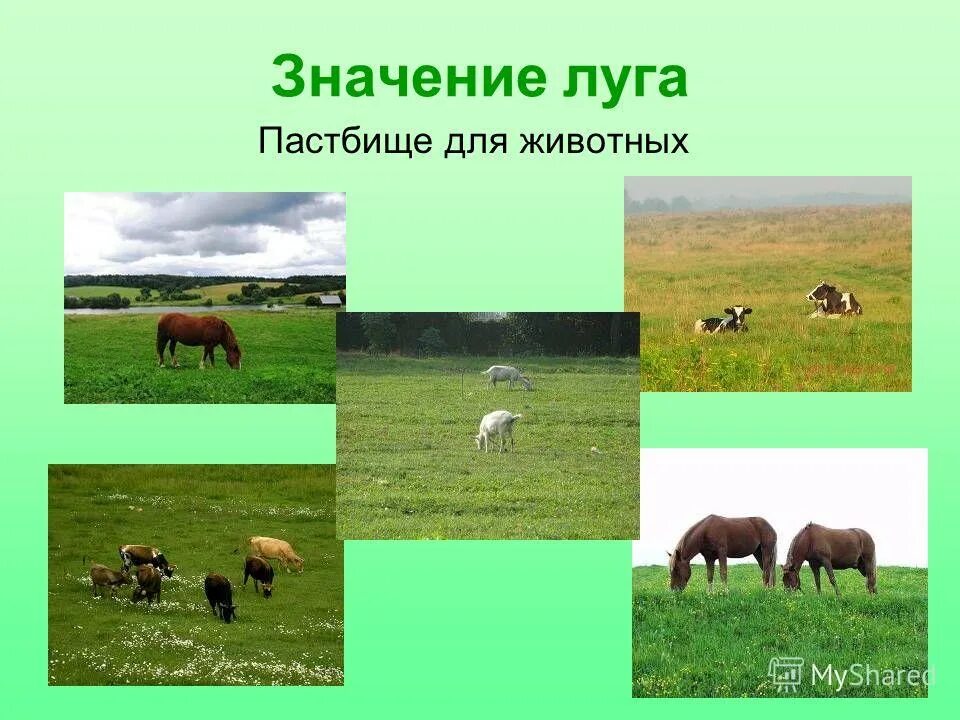 Значение луга

Пастбище для животных

MyShared